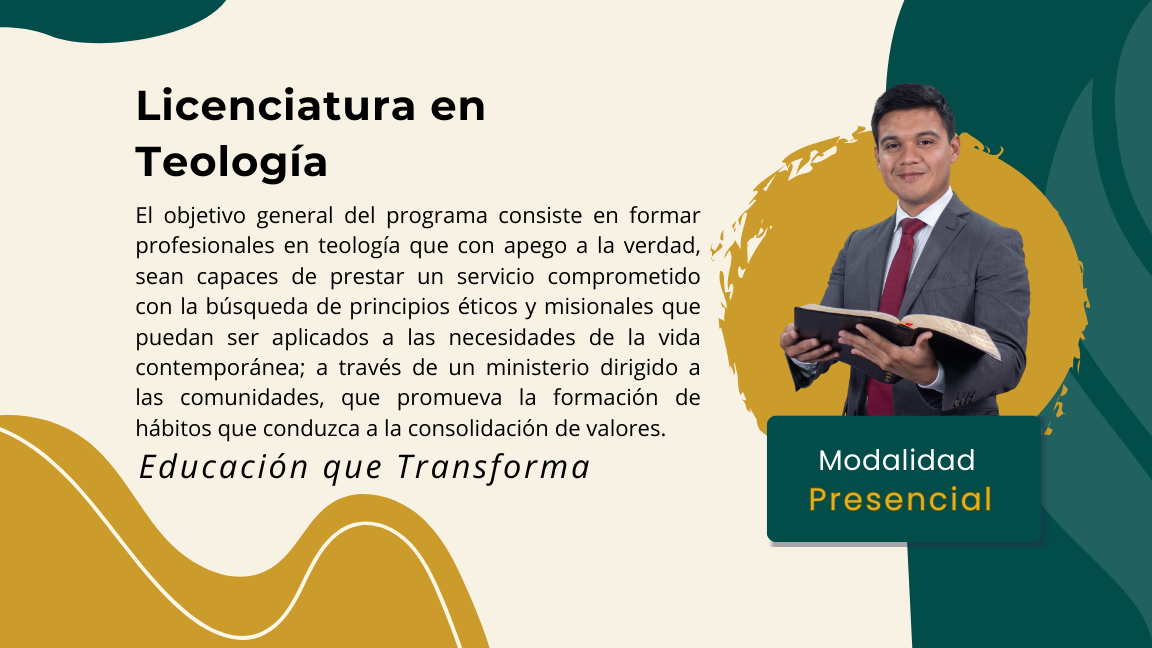 Licenciatura en Teología

El objetivo general del programa consiste en formar profesionales en teología que con apego a la verdad, sean capaces de prestar un servicio comprometido con la búsqueda de principios éticos y misionales que puedan ser aplicados a las necesidades de la vida contemporánea; a través de un ministerio dirigido a las comunidades, que promueva la formación de hábitos que conduzca a la consolidación de valores.

Educación que Transforma

Modalidad
Presencial